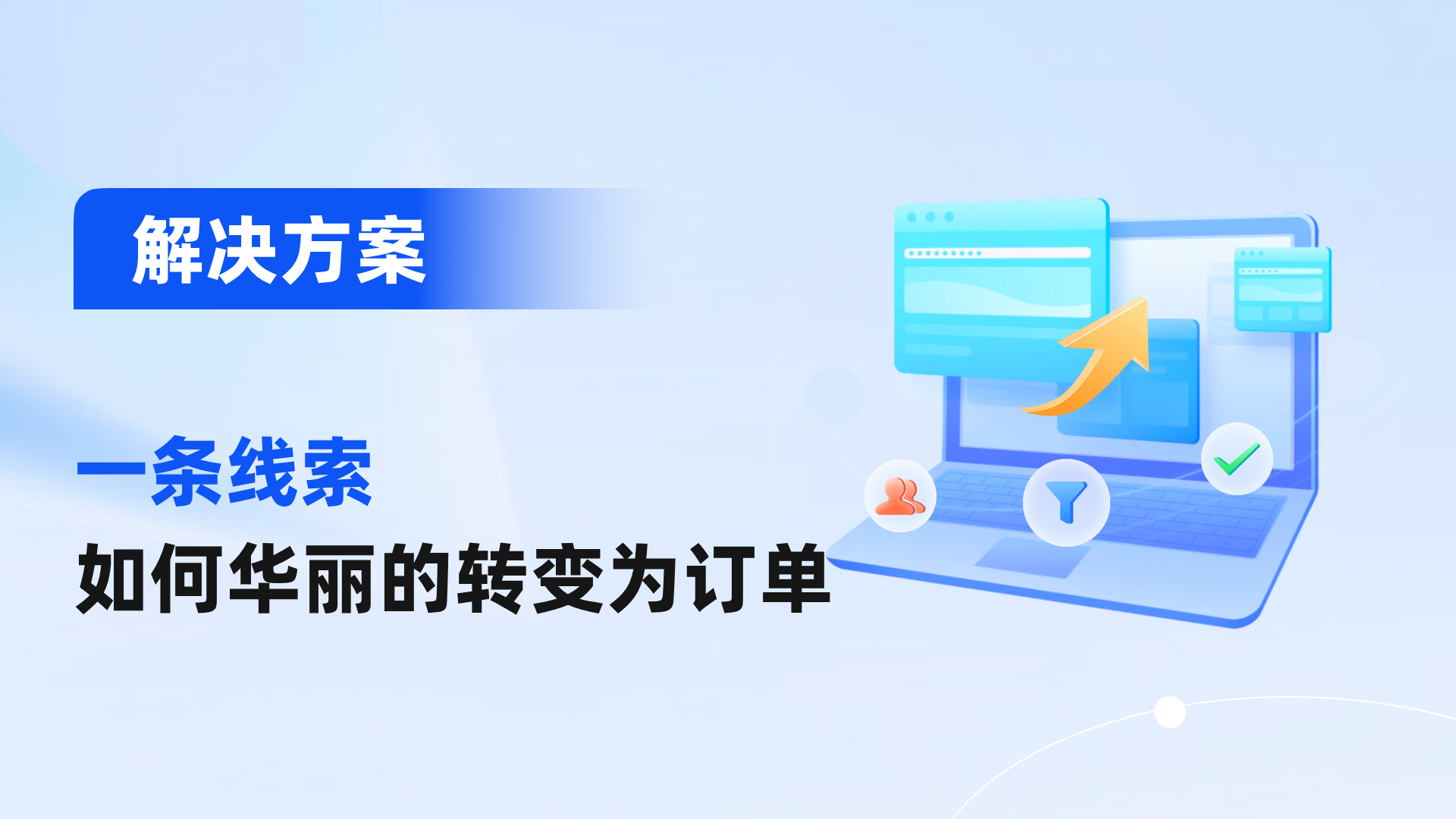 解决方案

一条线索
如何华丽的转变为订单